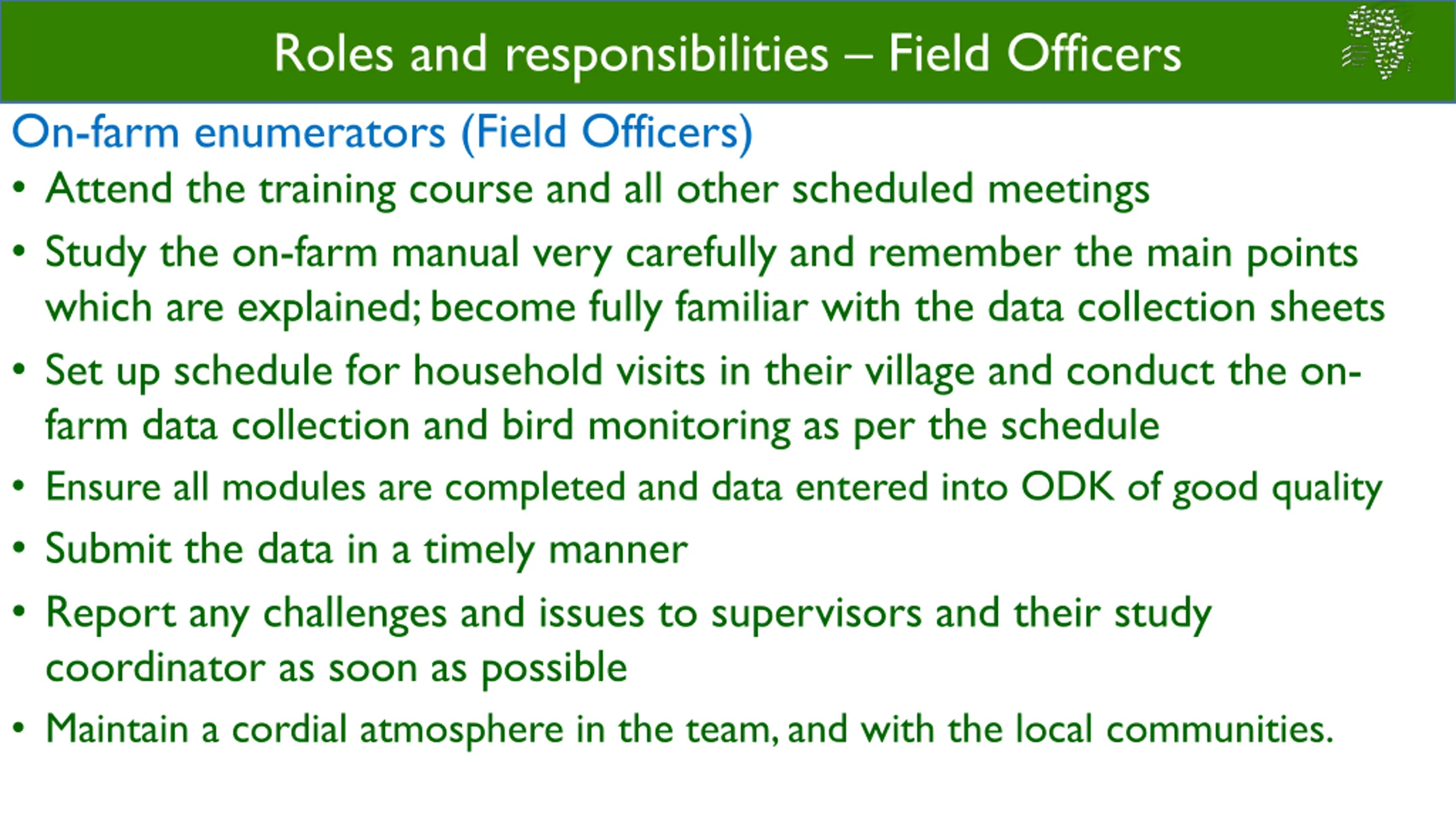 Roles and responsibilities – Field Officers

On-farm enumerators (Field Officers)

• Attend the training course and all other scheduled meetings

• Study the on-farm manual very carefully and remember the main points which are explained; become fully familiar with the data collection sheets

• Set up schedule for household visits in their village and conduct the on-farm data collection and bird monitoring as per the schedule

• Ensure all modules are completed and data entered into ODK of good quality

• Submit the data in a timely manner

• Report any challenges and issues to supervisors and their study coordinator as soon as possible

• Maintain a cordial atmosphere in the team, and with the local communities.